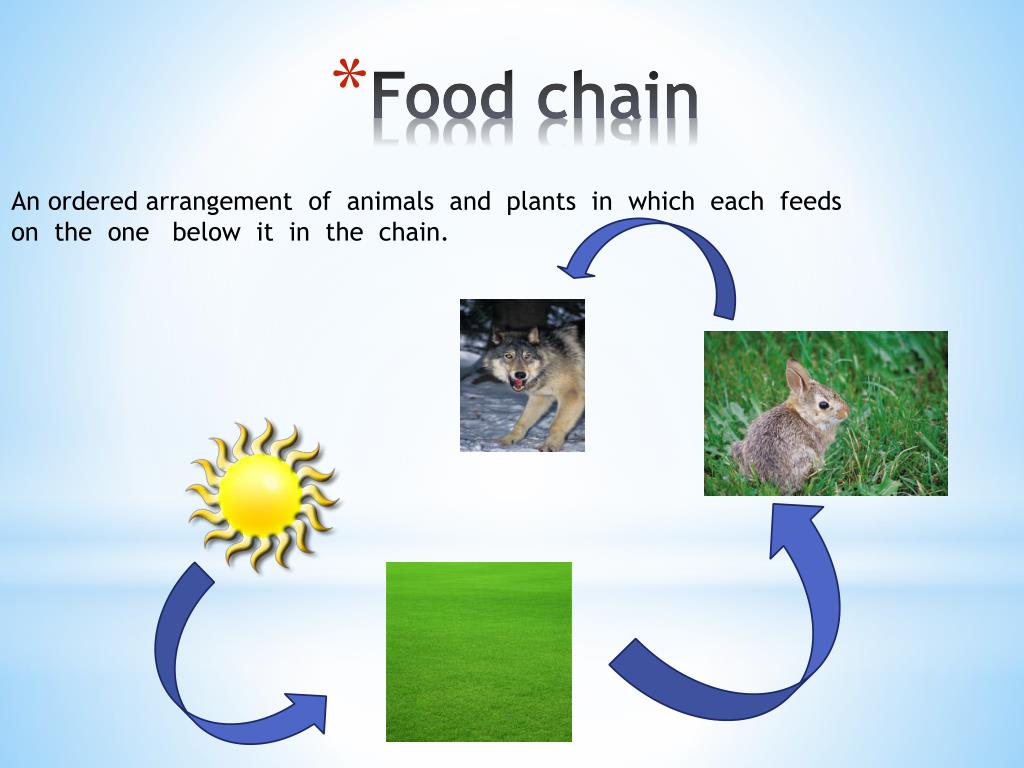 *Food chain

An ordered arrangement of animals and plants in which each feeds on the one below it in the chain.